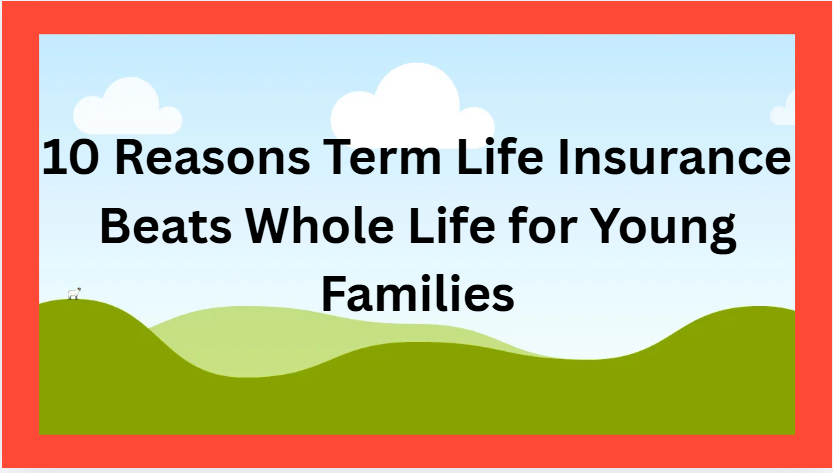 10 Reasons Term Life Insurance Beats Whole Life for Young Families